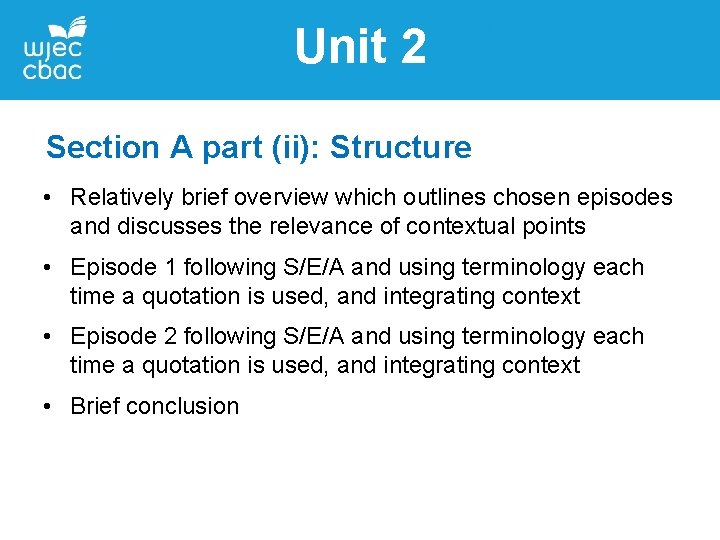 wjec cbac

Unit 2

Section A part (ii): Structure

• Relatively brief overview which outlines chosen episodes and discusses the relevance of contextual points

• Episode 1 following S/E/A and using terminology each time a quotation is used, and integrating context

• Episode 2 following S/E/A and using terminology each time a quotation is used, and integrating context

• Brief conclusion